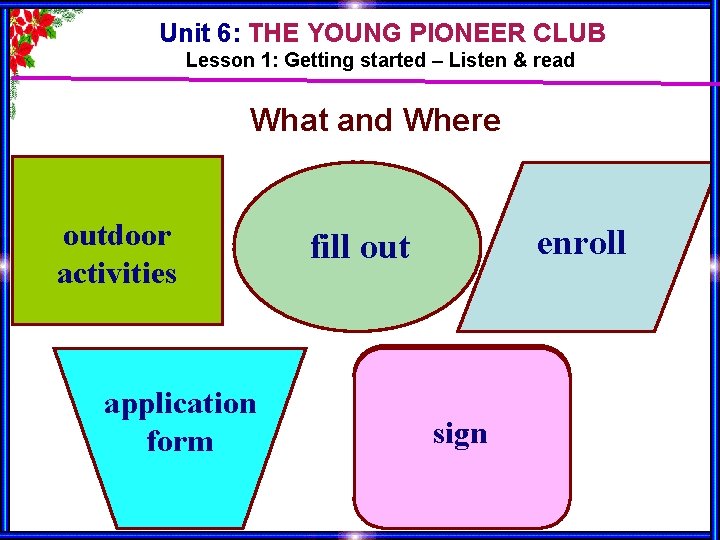 Unit 6: THE YOUNG PIONEER CLUB
Lesson 1: Getting started – Listen & read

What and Where

outdoor activities

fill out

enroll

application form

sign